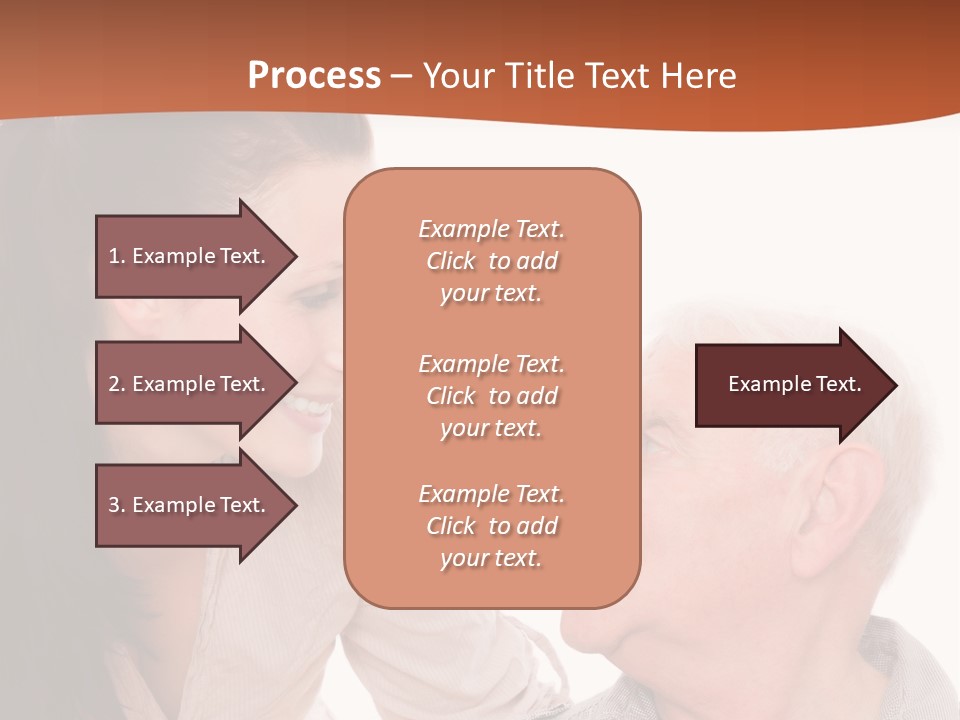 Process – Your Title Text Here

1. Example Text.

2. Example Text.

3. Example Text.

Example Text. Click to add your text.

Example Text. Click to add your text.

Example Text. Click to add your text.

Example Text.